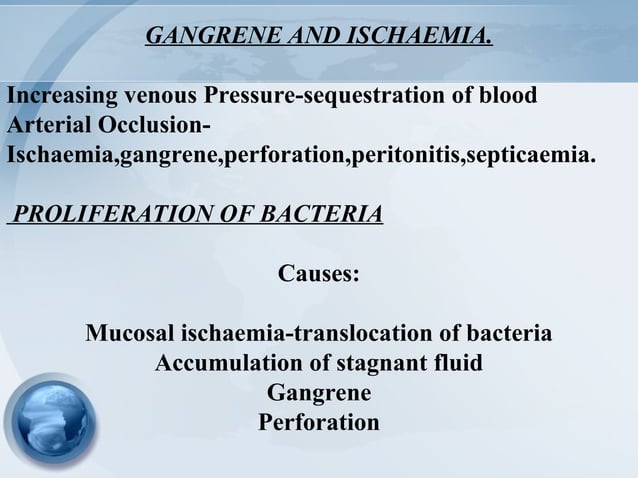 GANGRENE AND ISCHAEMIA.

Increasing venous Pressure-sequestration of blood
Arterial Occlusion-
Ischaemia,gangrene,perforation,peritonitis,septicaemia.

PROLIFERATION OF BACTERIA

Causes:

Mucosal ischaemia-translocation of bacteria
Accumulation of stagnant fluid
Gangrene
Perforation